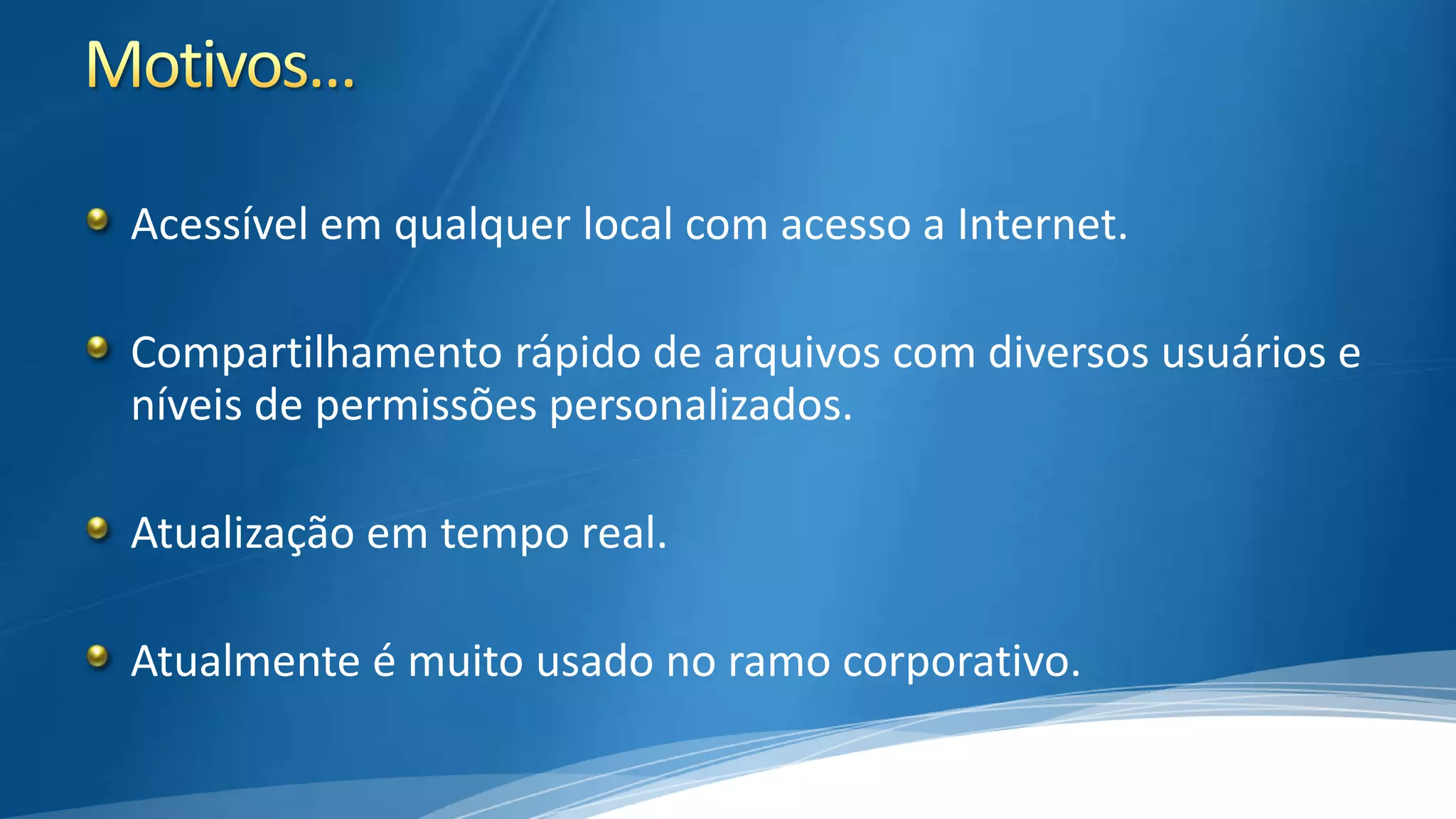 Motivos...

Acessível em qualquer local com acesso a Internet.

Compartilhamento rápido de arquivos com diversos usuários e níveis de permissões personalizados.

Atualização em tempo real.

Atualmente é muito usado no ramo corporativo.